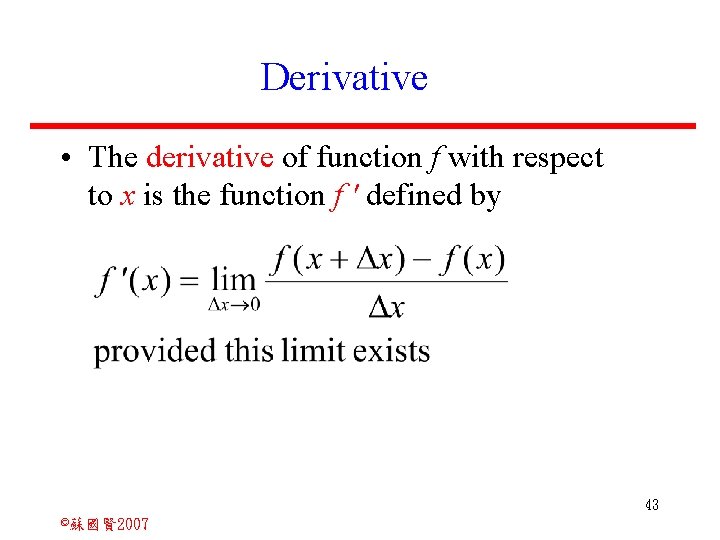 Derivative

• The derivative of function $f$ with respect to $x$ is the function $f'$ defined by

$f'(x) = \lim_{\Delta x \to 0} \frac{f(x+\Delta x) - f(x)}{\Delta x}$

provided this limit exists

43

©蘇國賢2007